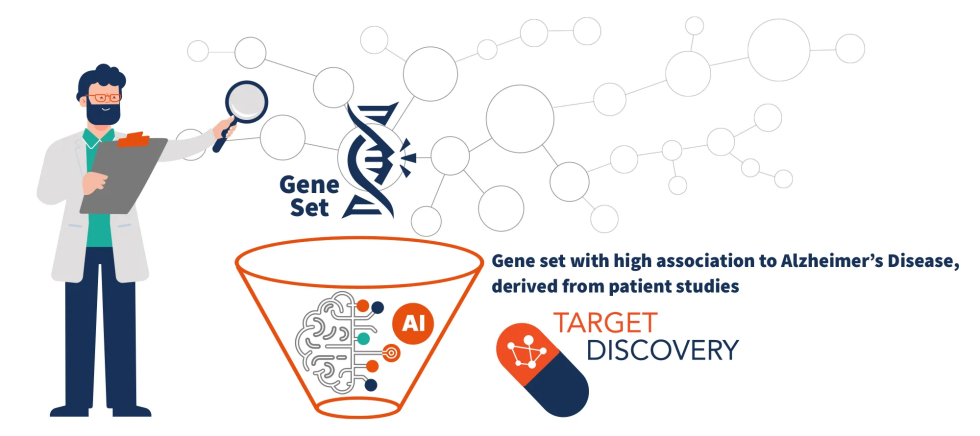 Gene Set

Gene set with high association to Alzheimer's Disease, derived from patient studies

AI

TARGET DISCOVERY